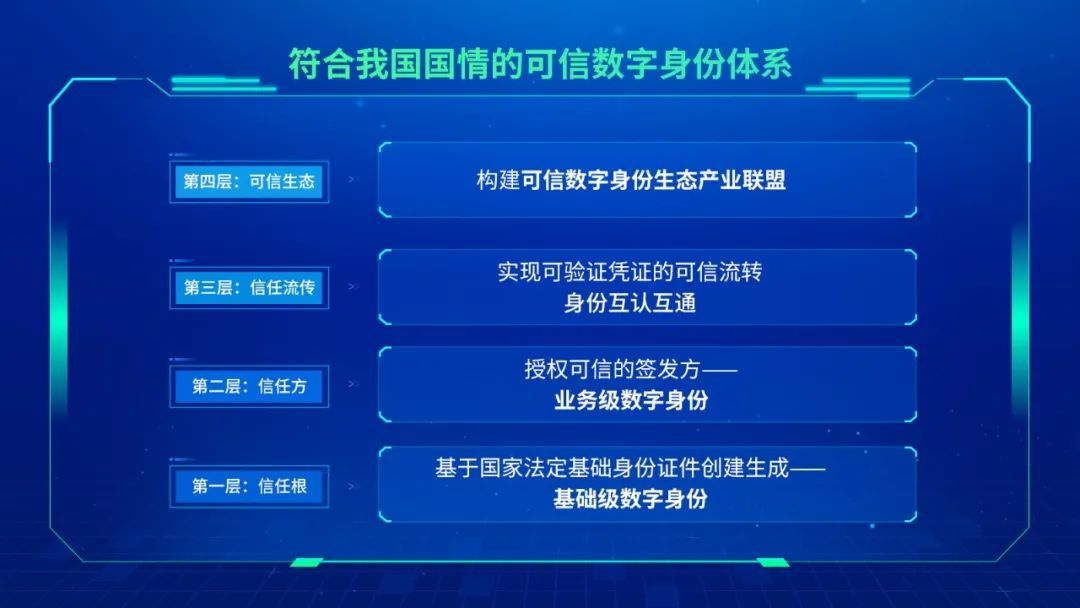 符合我国国情的可信数字身份体系

第四层：可信生态

构建可信数字身份生态产业联盟

第三层：信任流传

实现可验证凭证的可信流转
身份互认互通

第二层：信任方

授权可信的签发方——
业务级数字身份

第一层：信任根

基于国家法定基础身份证件创建生成——
基础级数字身份